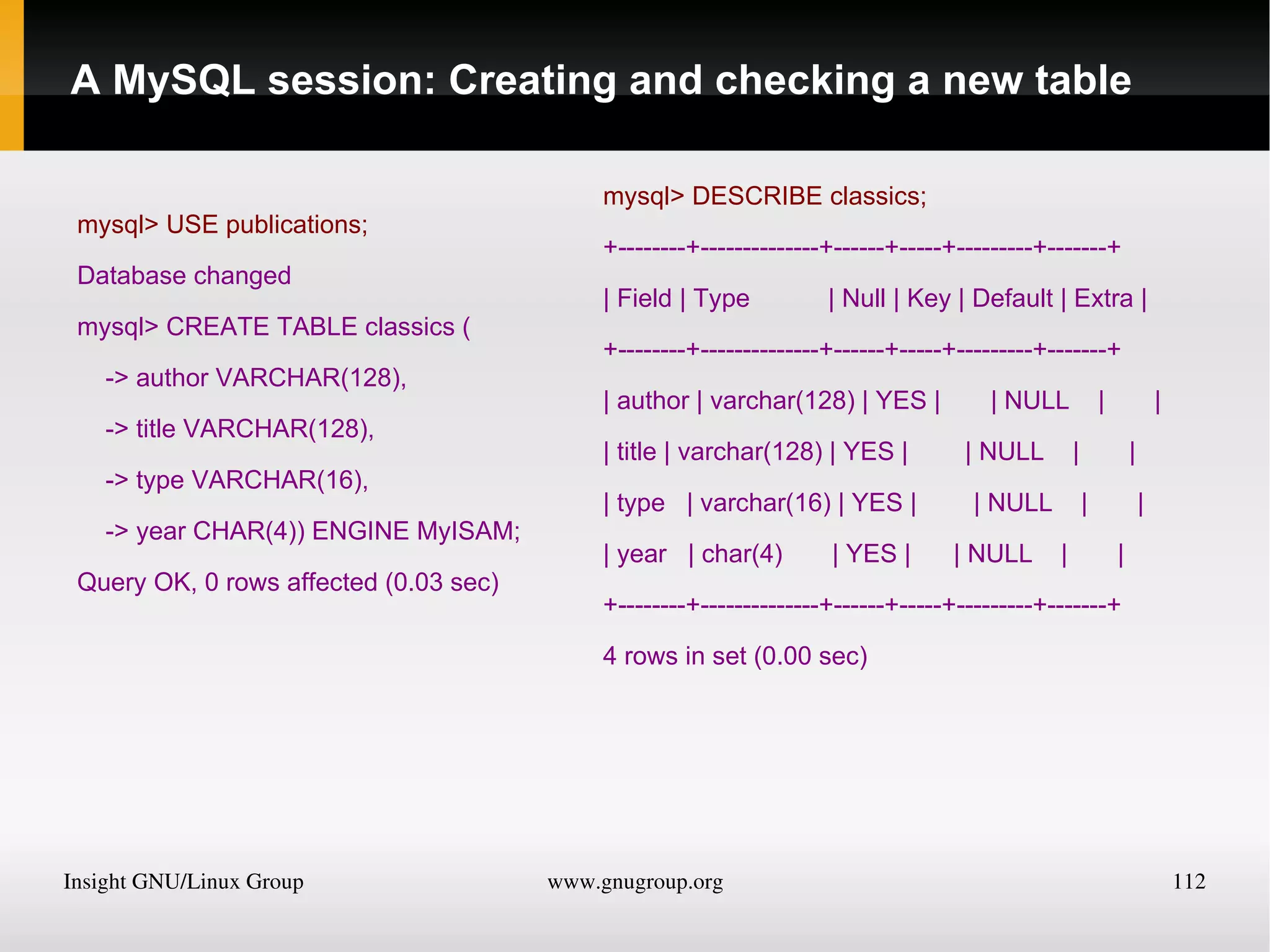 A MySQL session: Creating and checking a new table

mysql> USE publications;

Database changed

mysql> CREATE TABLE classics (

-> author VARCHAR(128),

-> title VARCHAR(128),

-> type VARCHAR(16),

-> year CHAR(4)) ENGINE MyISAM;

Query OK, 0 rows affected (0.03 sec)

mysql> DESCRIBE classics;

+--------+--------------+------+-----+---------+-------+

| Field | Type | Null | Key | Default | Extra |

+--------+--------------+------+-----+---------+-------+

| author | varchar(128) | YES | | NULL | |

| title | varchar(128) | YES | | NULL | |

| type | varchar(16) | YES | | NULL | |

| year | char(4) | YES | | NULL | |

+--------+--------------+------+-----+---------+-------+

4 rows in set (0.00 sec)

Insight GNU/Linux Group

www.gnugroup.org

112